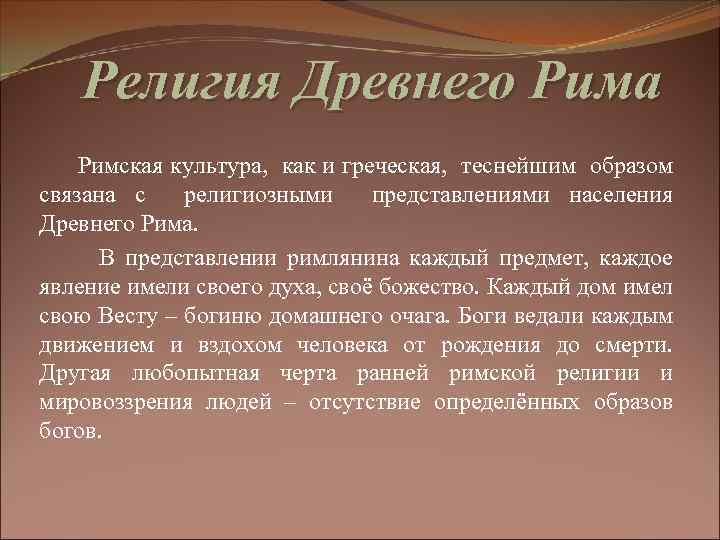 Религия Древнего Рима

Римская культура, как и греческая, теснейшим образом связана с религиозными представлениями населения Древнего Рима.

В представлении римлянина каждый предмет, каждое явление имели своего духа, своё божество. Каждый дом имел свою Весту – богиню домашнего очага. Боги ведали каждым движением и вздохом человека от рождения до смерти. Другая любопытная черта ранней римской религии и мировоззрения людей – отсутствие определённых образов богов.